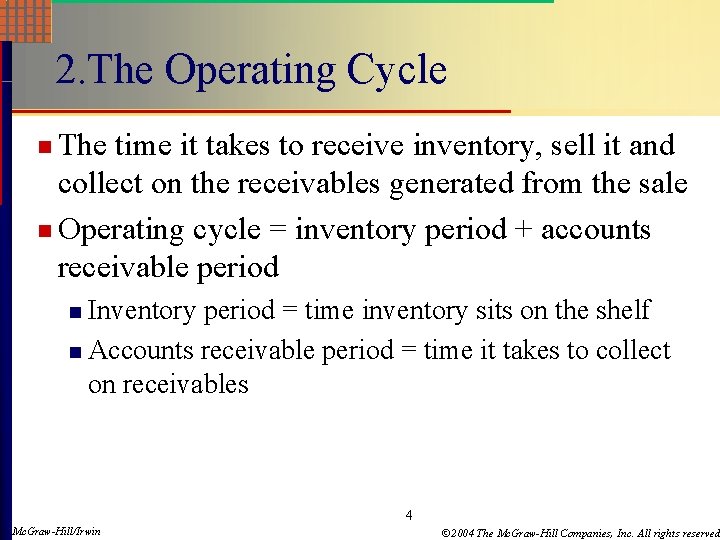 2.The Operating Cycle

The time it takes to receive inventory, sell it and collect on the receivables generated from the sale

Operating cycle = inventory period + accounts receivable period

Inventory period = time inventory sits on the shelf

Accounts receivable period = time it takes to collect on receivables

4

McGraw-Hill/Irwin

©2004 The McGraw-Hill Companies, Inc. All rights reserved